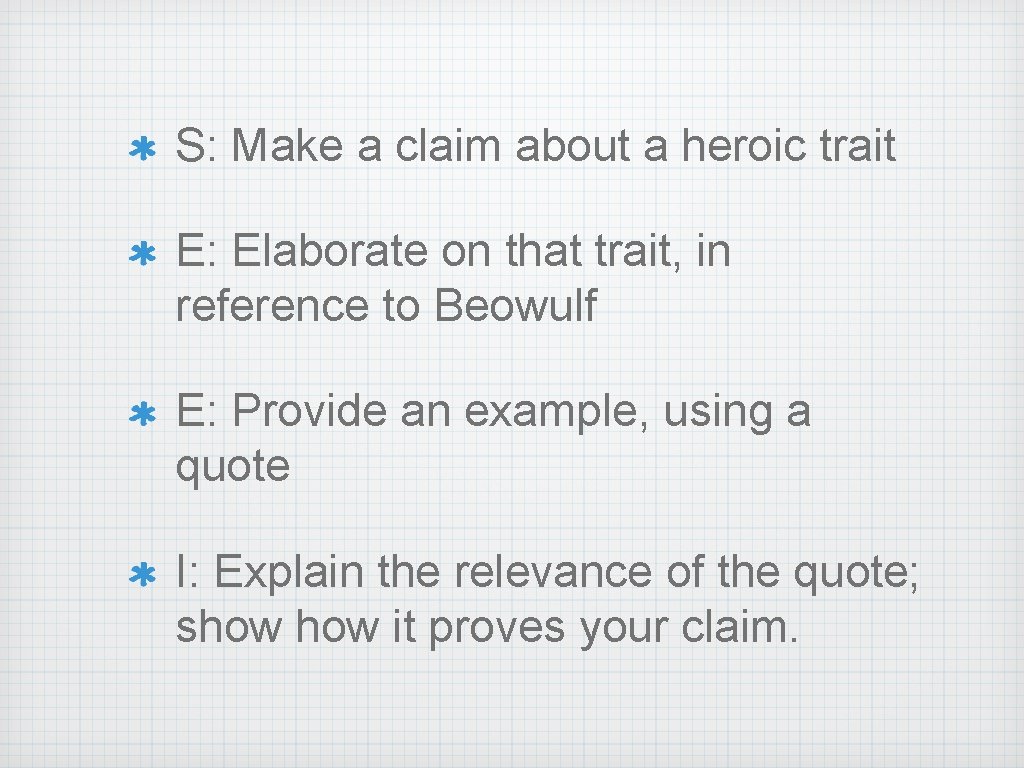 * S: Make a claim about a heroic trait

* E: Elaborate on that trait, in reference to Beowulf

* E: Provide an example, using a quote

* I: Explain the relevance of the quote; show how it proves your claim.